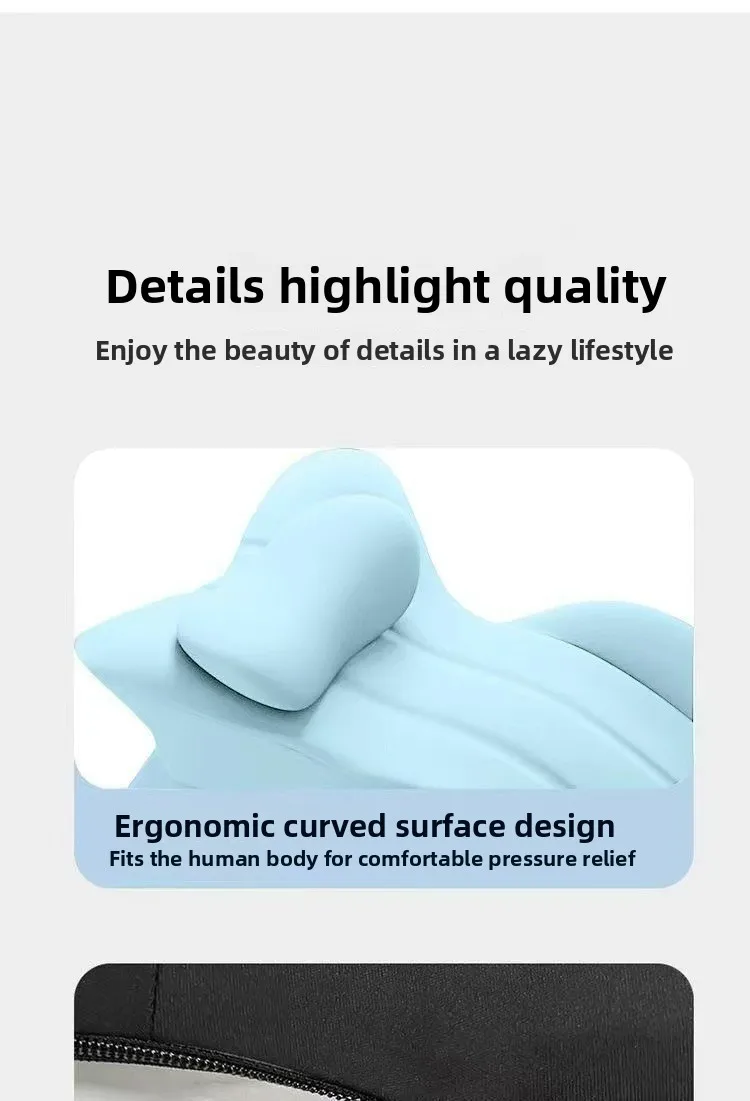 Details highlight quality
Enjoy the beauty of details in a lazy lifestyle

Ergonomic curved surface design
Fits the human body for comfortable pressure relief